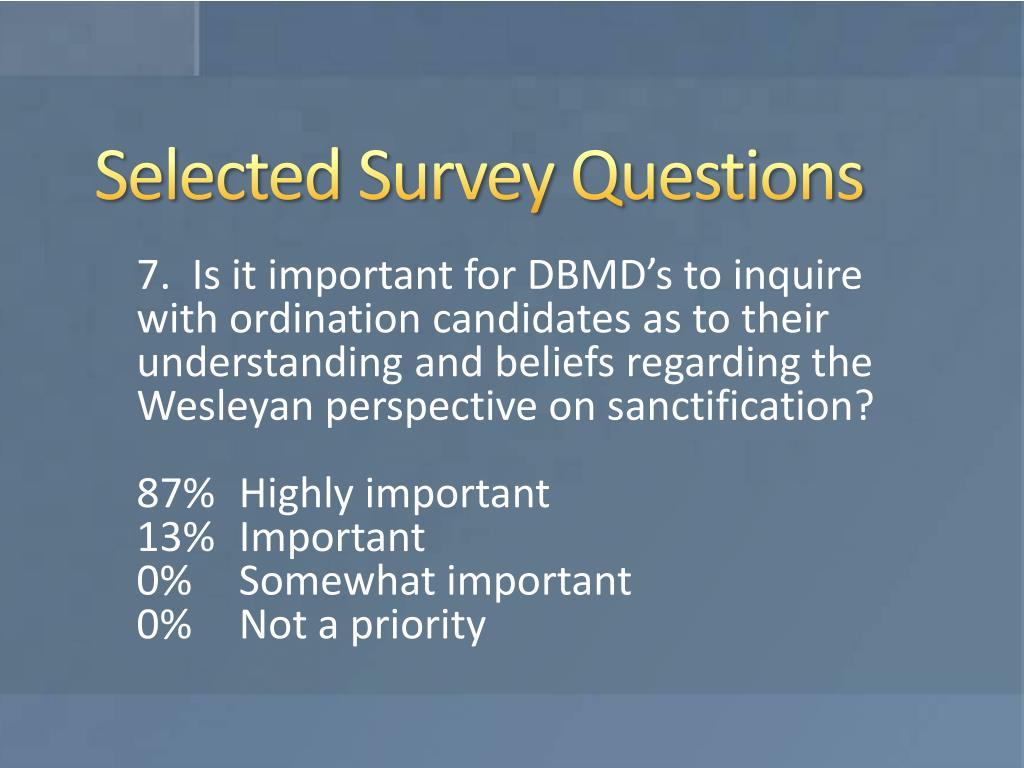 Selected Survey Questions

7. Is it important for DBMD’s to inquire with ordination candidates as to their understanding and beliefs regarding the Wesleyan perspective on sanctification?

87% Highly important
13% Important
0% Somewhat important
0% Not a priority